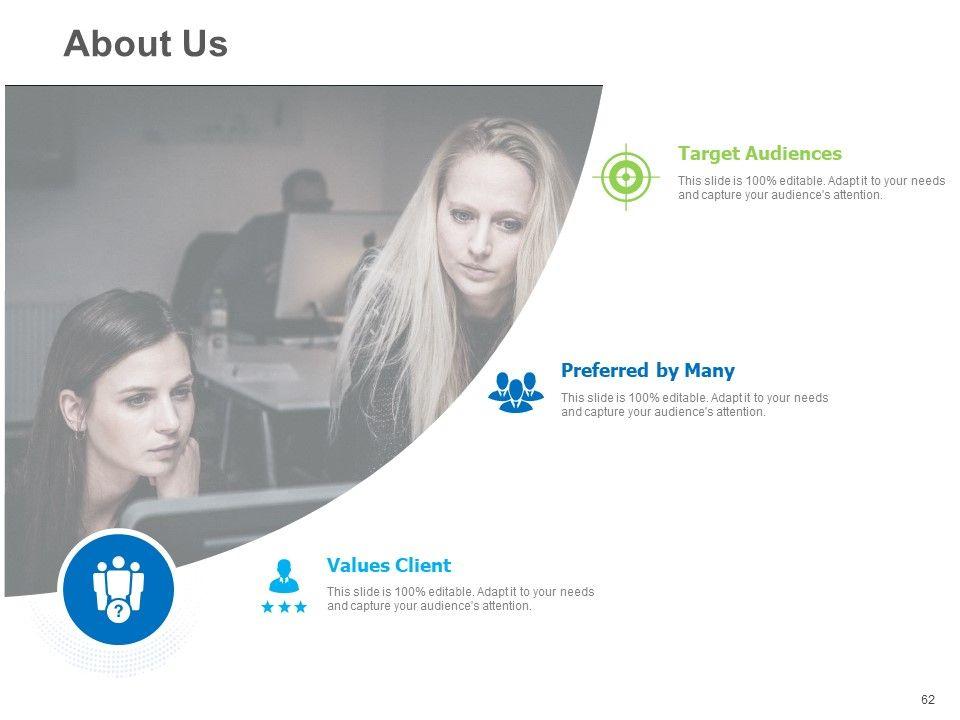 About Us

Target Audiences

This slide is 100% editable. Adapt it to your needs and capture your audience's attention.

Preferred by Many

This slide is 100% editable. Adapt it to your needs and capture your audience's attention.

Values Client

This slide is 100% editable. Adapt it to your needs and capture your audience's attention.

62